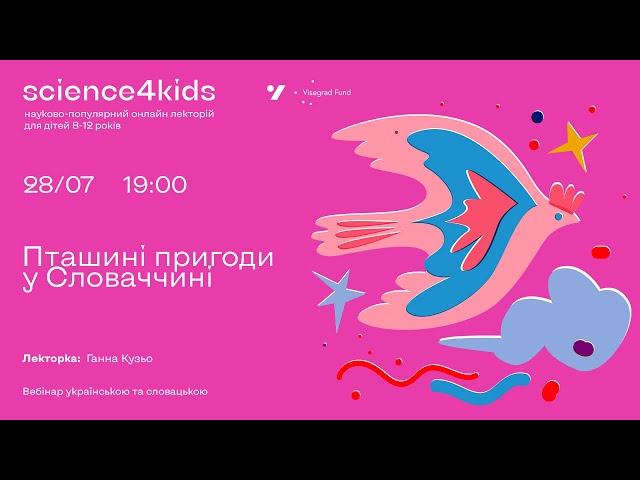 science4kids
науково-популярний онлайн лекторій для дітей 8-12 років

Visegrad Fund

28/07 19:00

Пташині пригоди у Словаччині

Лекторка: Ганна Кузьо

Вебінар українською та словацькою